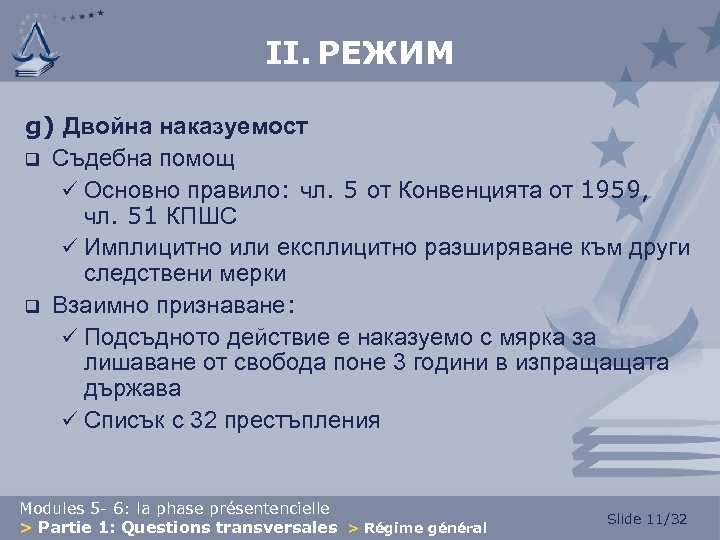 II. РЕЖИМ

g) Двойна наказуемост

❑ Съдебна помощ

✓ Основно правило: чл. 5 от Конвенцията от 1959, чл. 51 КПШС

✓ Имплицитно или експлицитно разширяване към други следствени мерки

❑ Взаимно признаване:

✓ Подсъдното действие е наказуемо с мярка за лишаване от свобода поне 3 години в изпращащата държава

✓ Списък с 32 престъпления

Modules 5- 6: la phase présentencielle
> Partie 1: Questions transversales > Régime général

Slide 11/32